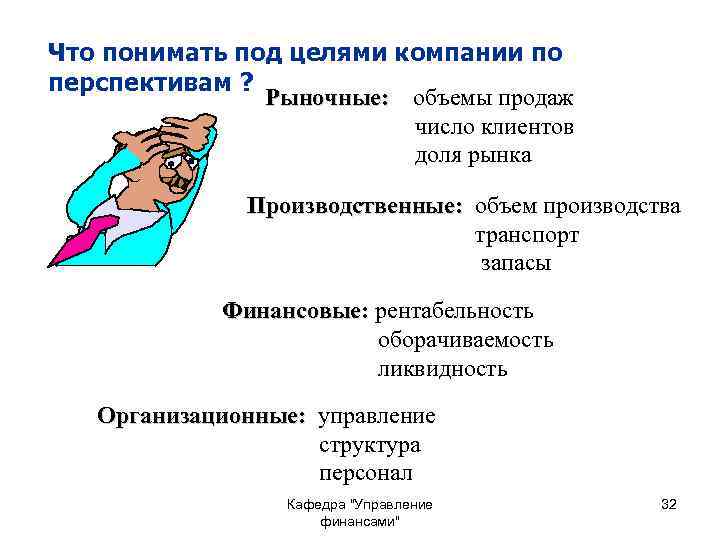 Что понимать под целями компании по перспективам ?

Рыночные: объемы продаж
число клиентов
доля рынка

Производственные: объем производства
транспорт
запасы

Финансовые: рентабельность
оборачиваемость
ликвидность

Организационные: управление
структура
персонал

Кафедра "Управление финансами"

32